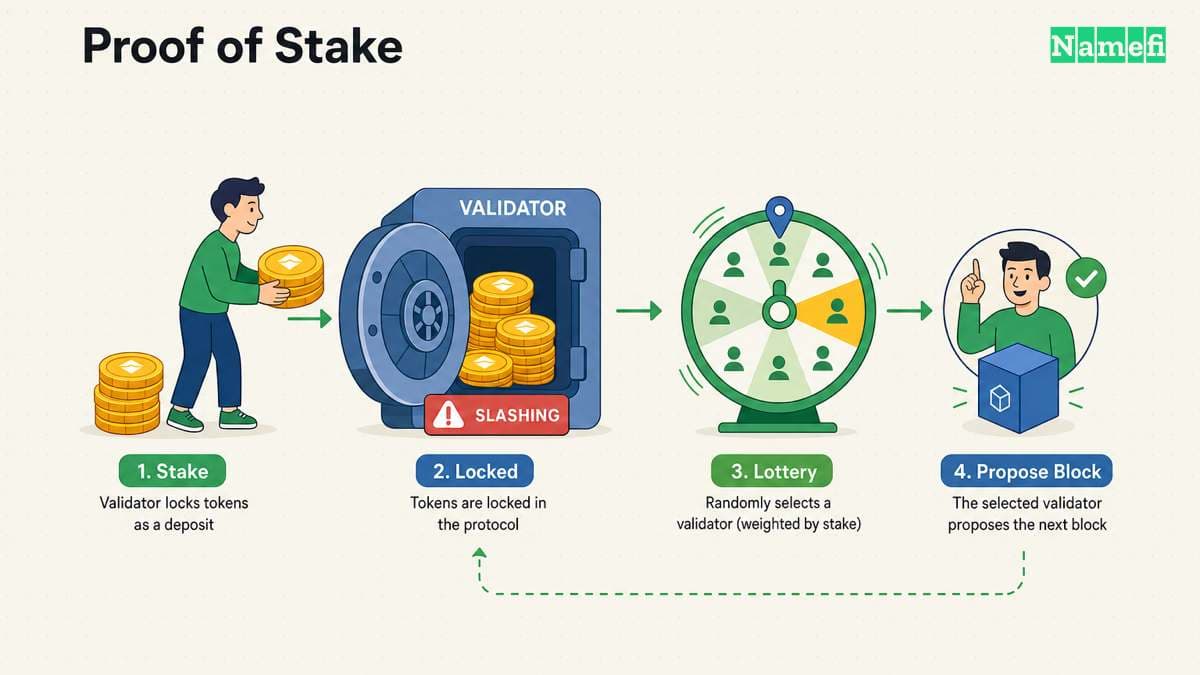 Proof of Stake

Namefi

VALIDATOR

SLASHING

1. Stake
Validator locks tokens as a deposit

2. Locked
Tokens are locked in the protocol

3. Lottery
Randomly selects a validator (weighted by stake)

4. Propose Block
The selected validator proposes the next block